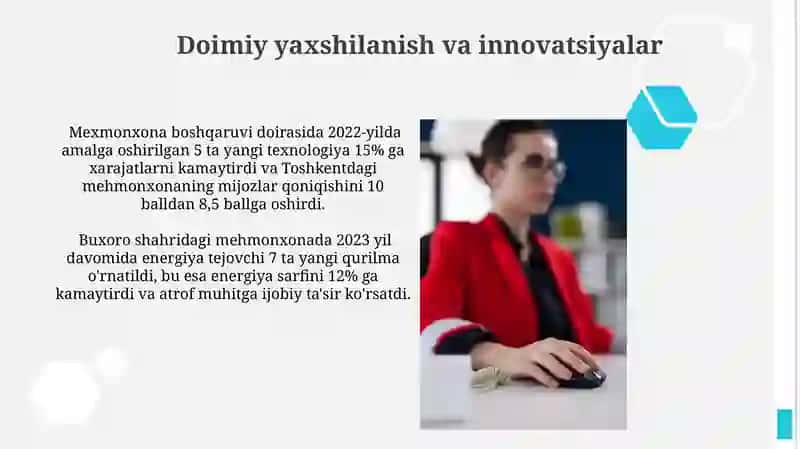 Doimiy yaxshilanish va innovatsiyalar

Mexmonxona boshqaruvi doirasida 2022-yilda amalga oshirilgan 5 ta yangi texnologiya 15% ga xarajatlarni kamaytirdi va Toshkentdagi mehmonxonaning mijozlar qoniqishini 10 balldan 8,5 ballga oshirdi.

Buxoro shahridagi mehmonxonada 2023 yil davomida energiya tejovchi 7 ta yangi qurilma o'rnatildi, bu esa energiya sarfini 12% ga kamaytirdi va atrof muhitga ijobiy ta'sir ko'rsatdi.